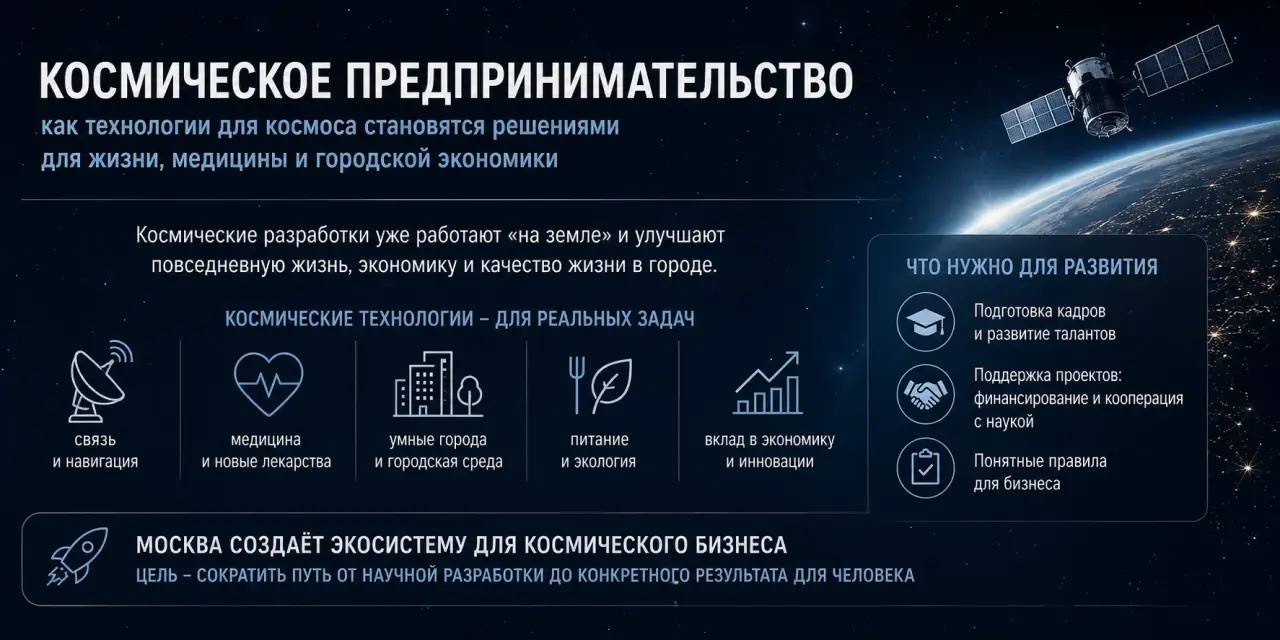 КОСМИЧЕСКОЕ ПРЕДПРИНИМАТЕЛЬСТВО

как технологии для космоса становятся решениями для жизни, медицины и городской экономики

Космические разработки уже работают «на земле» и улучшают повседневную жизнь, экономику и качество жизни в городе.

КОСМИЧЕСКИЕ ТЕХНОЛОГИИ – ДЛЯ РЕАЛЬНЫХ ЗАДАЧ

связь и навигация

медицина и новые лекарства

умные города и городская среда

питание и экология

вклад в экономику и инновации

ЧТО НУЖНО ДЛЯ РАЗВИТИЯ

Подготовка кадров и развитие талантов

Поддержка проектов: финансирование и кооперация с наукой

Понятные правила для бизнеса

МОСКВА СОЗДАЁТ ЭКОСИСТЕМУ ДЛЯ КОСМИЧЕСКОГО БИЗНЕСА

ЦЕЛЬ – СОКРАТИТЬ ПУТЬ ОТ НАУЧНОЙ РАЗРАБОТКИ ДО КОНКРЕТНОГО РЕЗУЛЬТАТА ДЛЯ ЧЕЛОВЕКА